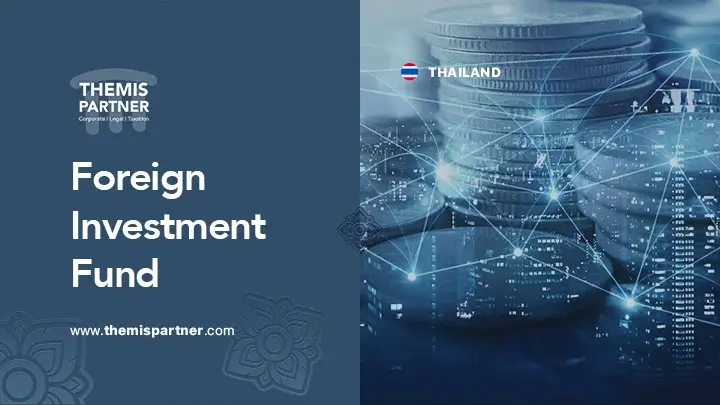 THEMIS
PARTNER
Corporate | Legal | Taxation

Foreign Investment Fund

www.themispartner.com

THAILAND